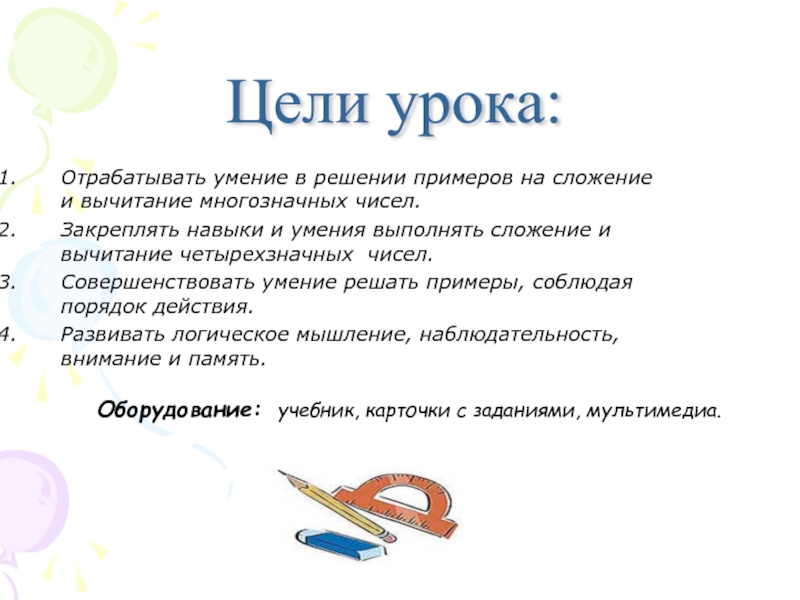 Цели урока:

1. Отрабатывать умение в решении примеров на сложение и вычитание многозначных чисел.
2. Закреплять навыки и умения выполнять сложение и вычитание четырехзначных чисел.
3. Совершенствовать умение решать примеры, соблюдая порядок действия.
4. Развивать логическое мышление, наблюдательность, внимание и память.

Оборудование: учебник, карточки с заданиями, мультимедиа.